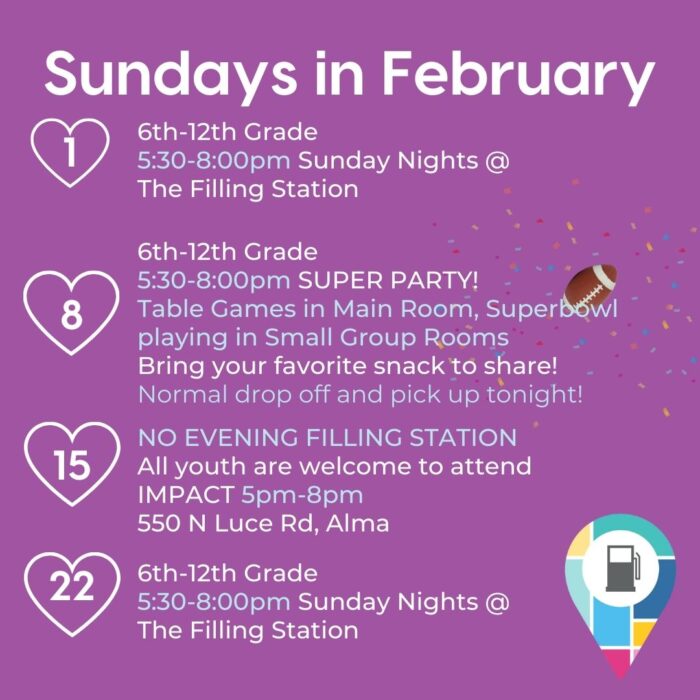 Sundays in February

1
6th-12th Grade
5:30-8:00pm Sunday Nights @ The Filling Station

8
6th-12th Grade
5:30-8:00pm SUPER PARTY!
Table Games in Main Room, Superbowl playing in Small Group Rooms
Bring your favorite snack to share!
Normal drop off and pick up tonight!

15
NO EVENING FILLING STATION
All youth are welcome to attend IMPACT 5pm-8pm
550 N Luce Rd, Alma

22
6th-12th Grade
5:30-8:00pm Sunday Nights @ The Filling Station